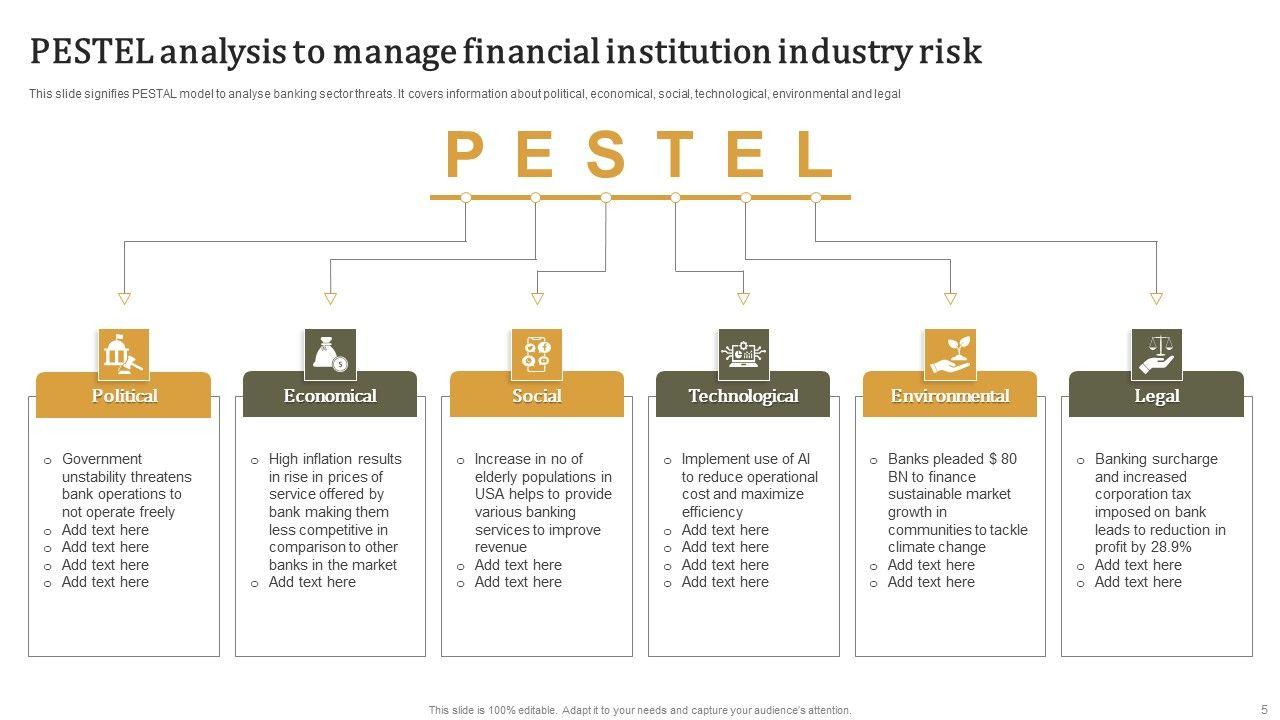 PESTEL analysis to manage financial institution industry risk

This slide signifies PESTAL model to analyse banking sector threats. It covers information about political, economical, social, technological, environmental and legal

P E S T E L

Political

- Government unstability threatens bank operations to not operate freely
- Add text here
- Add text here
- Add text here
- Add text here

Economical

- High inflation results in rise in prices of service offered by bank making them less competitive in comparison to other banks in the market
- Add text here

Social

- Increase in no of elderly populations in USA helps to provide various banking services to improve revenue
- Add text here
- Add text here

Technological

- Implement use of AI to reduce operational cost and maximize efficiency
- Add text here
- Add text here
- Add text here
- Add text here

Environmental

- Banks pleaded $ 80 BN to finance sustainable market growth in communities to tackle climate change
- Add text here
- Add text here

Legal

- Banking surcharge and increased corporation tax imposed on bank leads to reduction in profit by 28.9%
- Add text here
- Add text here

This slide is 100% editable. Adapt it to your needs and capture your audience's attention.

5